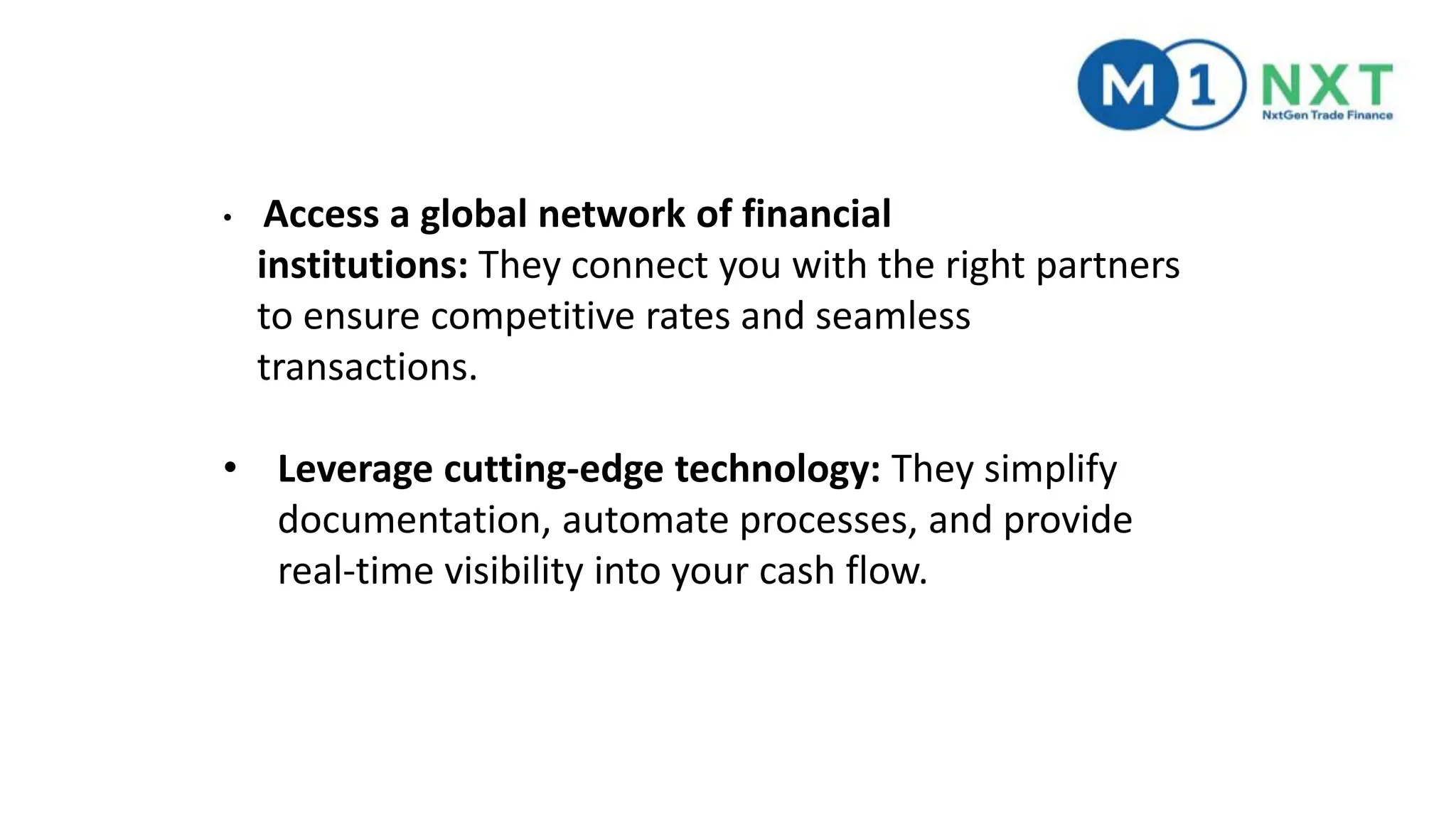 M1 NXT
NxtGen Trade Finance

• Access a global network of financial institutions: They connect you with the right partners to ensure competitive rates and seamless transactions.

• Leverage cutting-edge technology: They simplify documentation, automate processes, and provide real-time visibility into your cash flow.